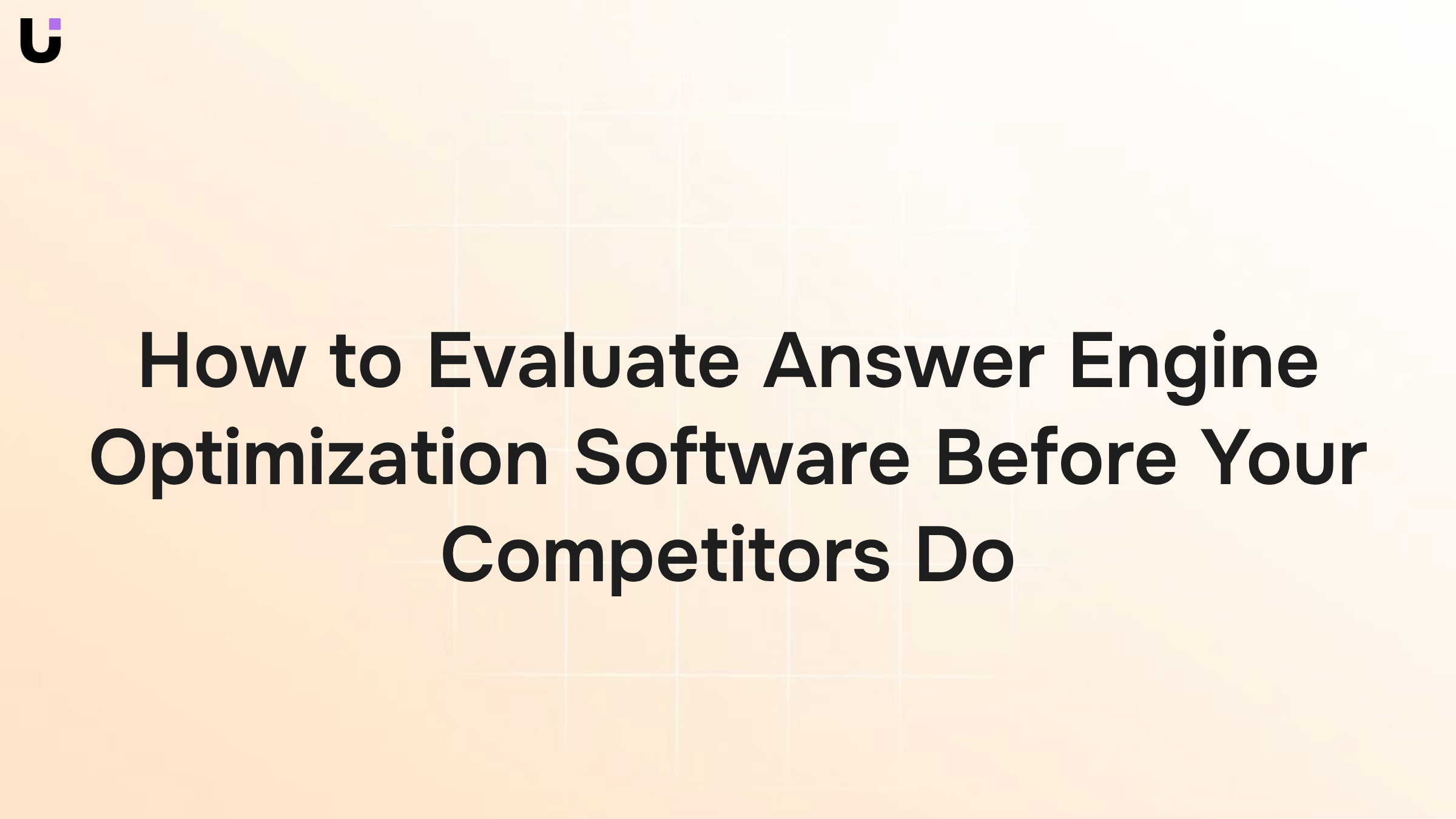 How to Evaluate Answer Engine Optimization Software Before Your Competitors Do